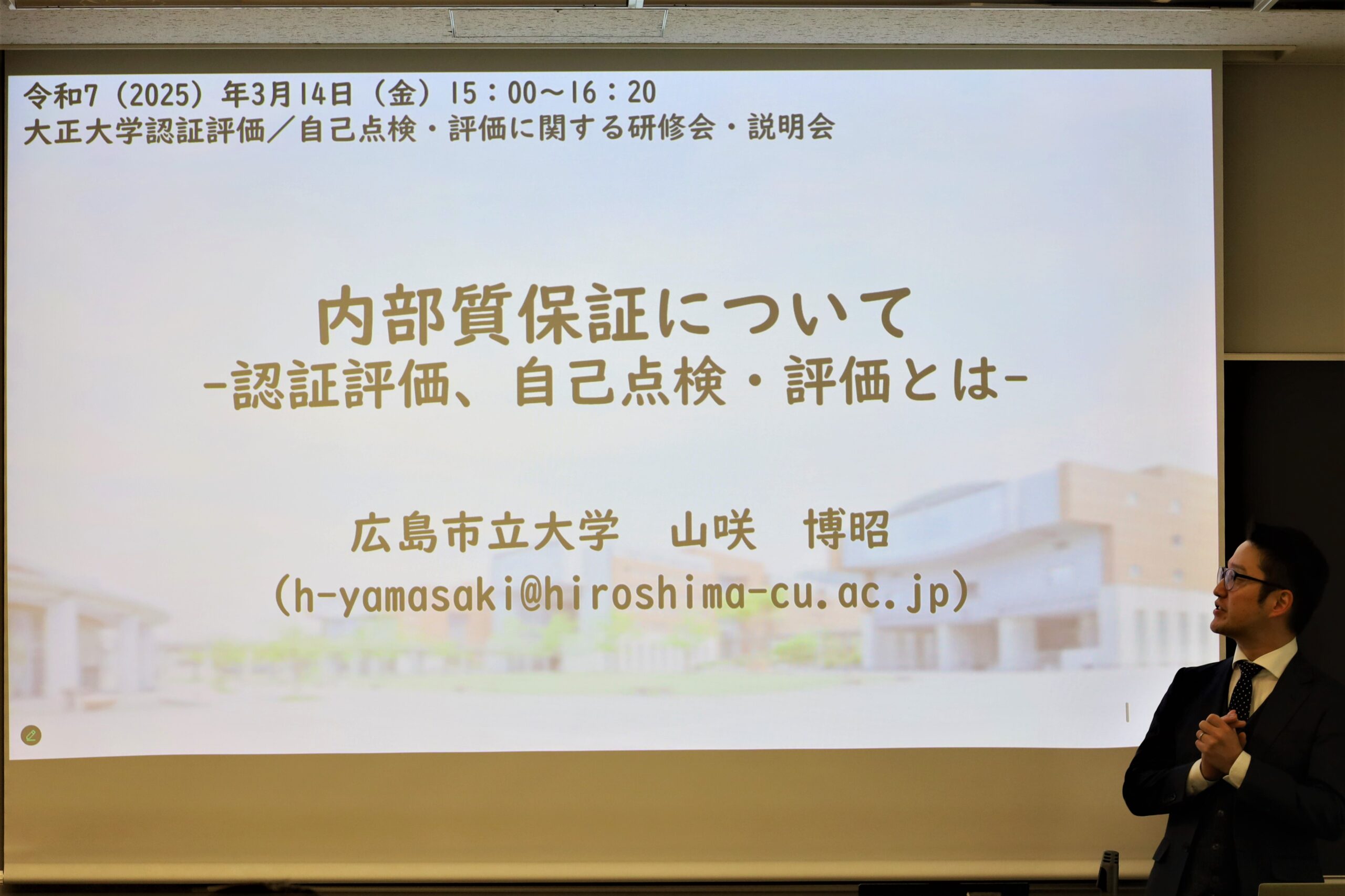 令和7（2025）年3月14日（金）15：00～16：20
大正大学認証評価／自己点検・評価に関する研修会・説明会

内部質保証について
-認証評価、自己点検・評価とは-

広島市立大学　山咲　博昭
(h-yamasaki@hiroshima-cu.ac.jp)